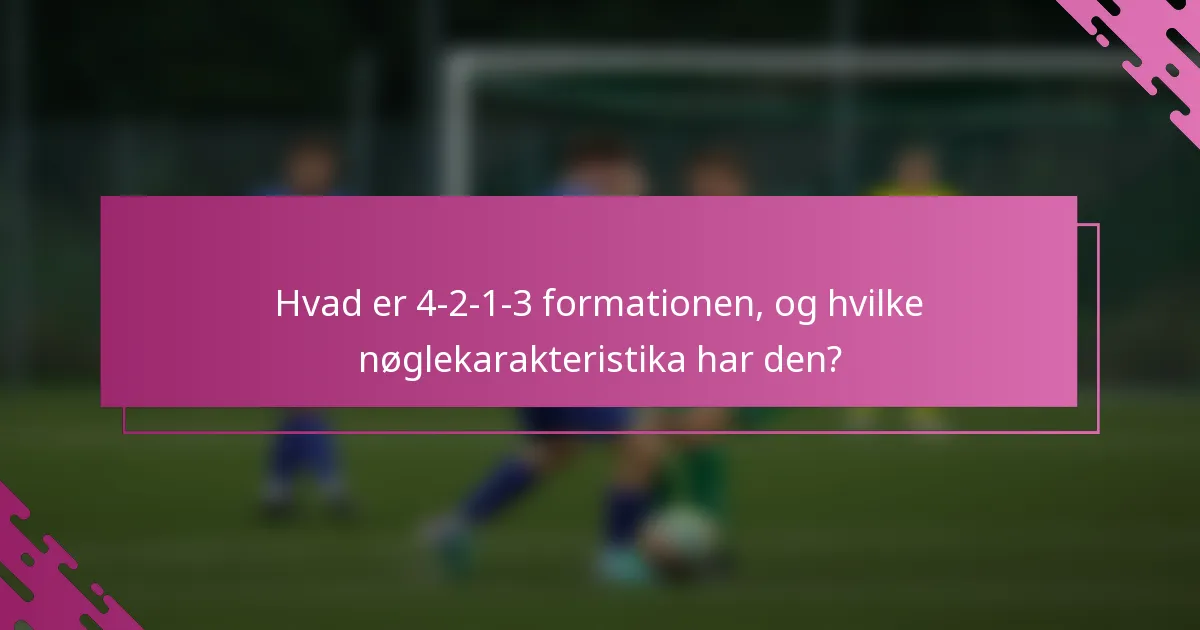 Hvad er 4-2-1-3 formationen, og hvilke nøglekarakteristika har den?